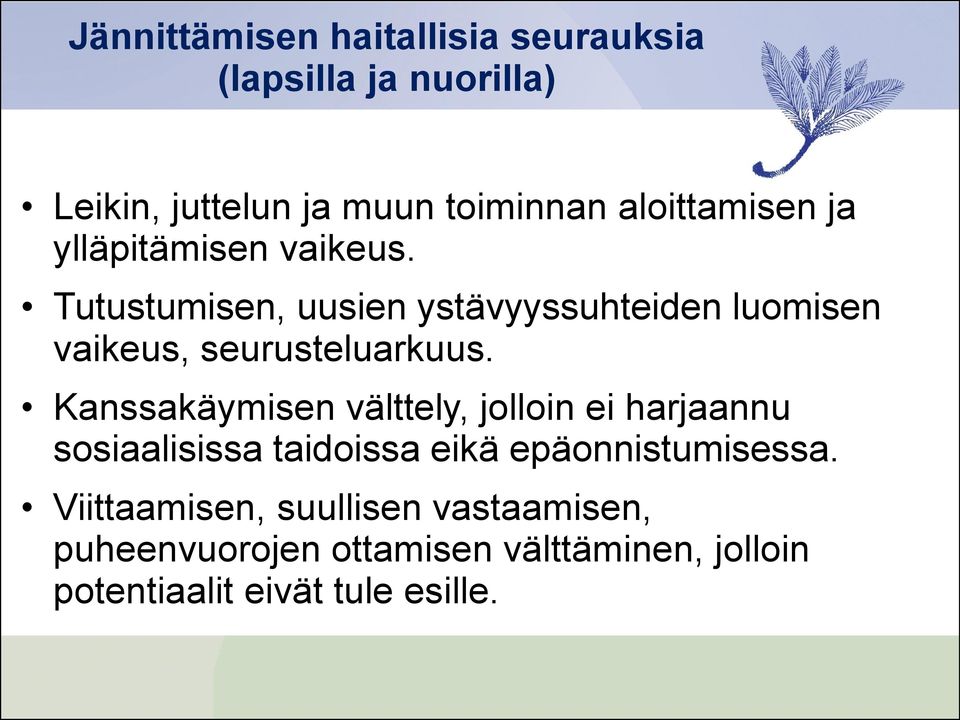 Jännittämisen haitallisia seurauksia (lapsilla ja nuorilla)

• Leikin, juttelun ja muun toiminnan aloittamisen ja ylläpitämisen vaikeus.

• Tutustumisen, uusien ystävyyssuhteiden luomisen vaikeus, seurusteluarkuus.

• Kanssakäymisen välttely, jolloin ei harjaannu sosiaalisissa taidoissa eikä epäonnistumisessa.

• Viittaamisen, suullisen vastaamisen, puheenvuorojen ottamisen välttäminen, jolloin potentiaalit eivät tule esille.